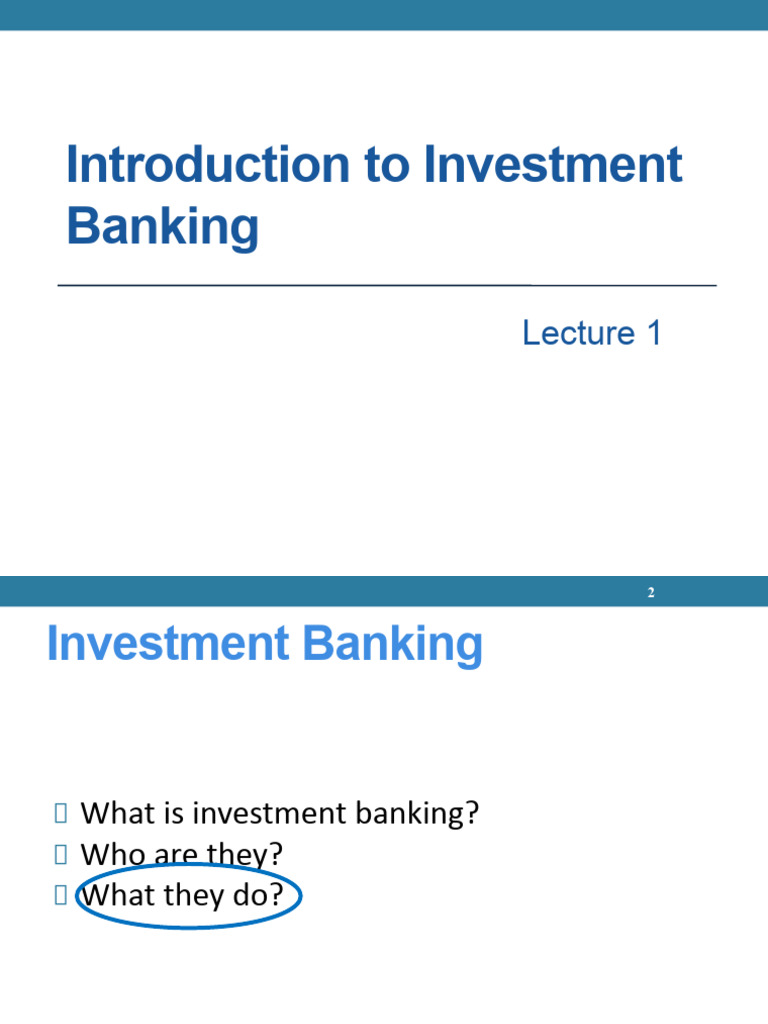 Introduction to Investment Banking

Lecture 1

2

Investment Banking

 What is investment banking?
 Who are they?
 What they do?